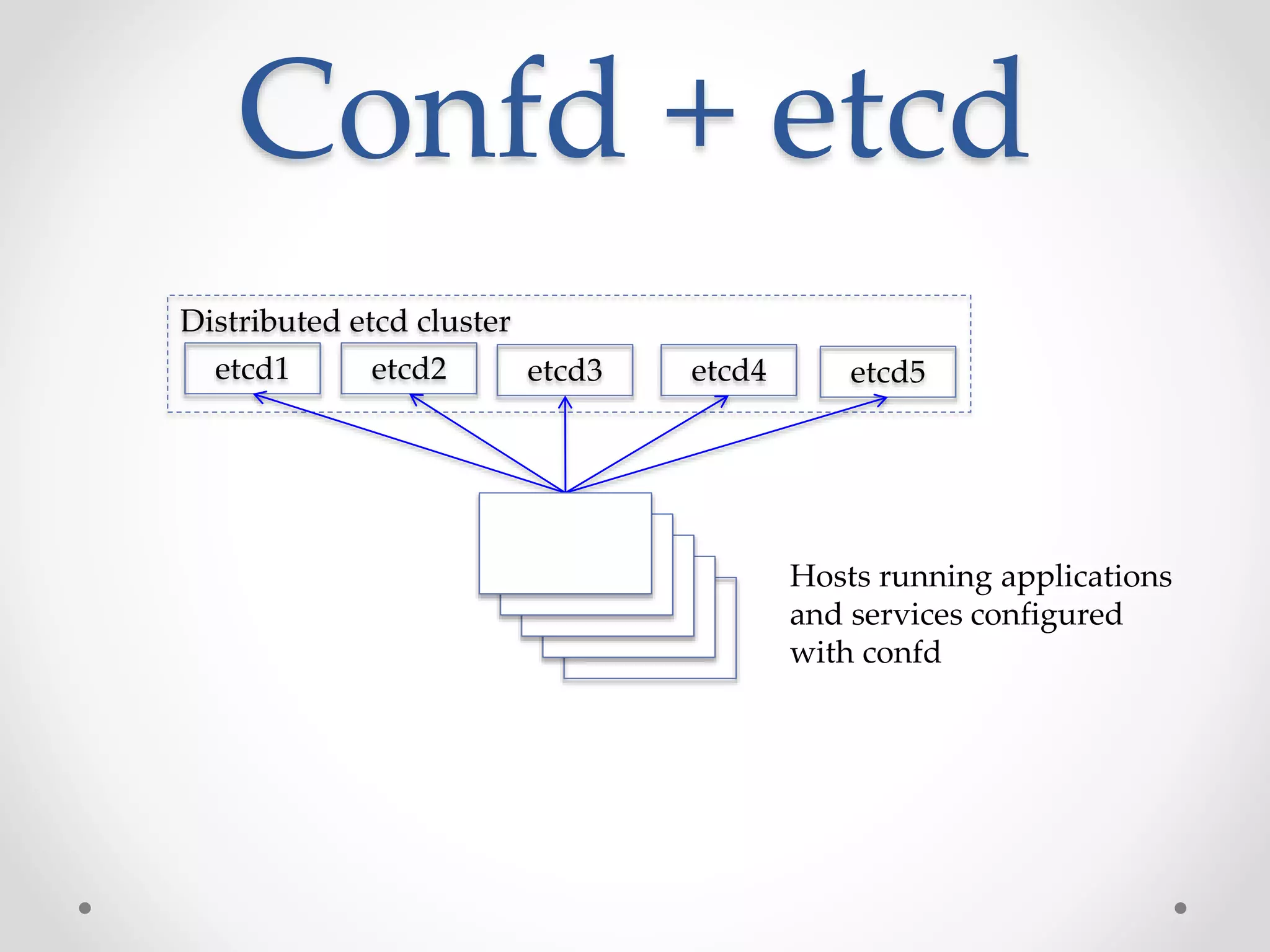 Confd + etcd

Distributed etcd cluster

etcd1

etcd2

etcd3

etcd4

etcd5

Hosts running applications and services configured with confd